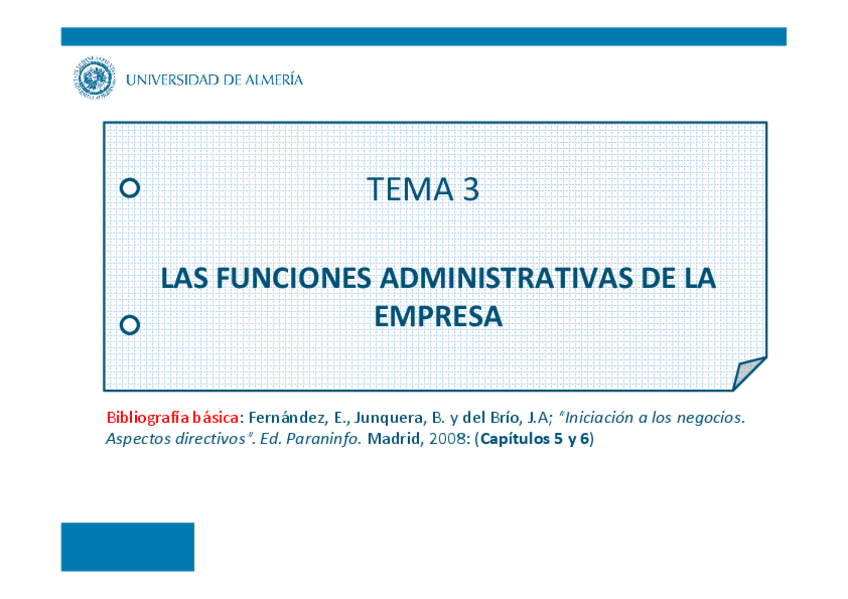 UNIVERSIDAD DE ALMERÍA

TEMA 3

LAS FUNCIONES ADMINISTRATIVAS DE LA EMPRESA

Bibliografía básica: Fernández, E., Junquera, B. y del Brío, J.A; "Iniciación a los negocios. Aspectos directivos". Ed. Paraninfo. Madrid, 2008: (Capítulos 5 y 6)